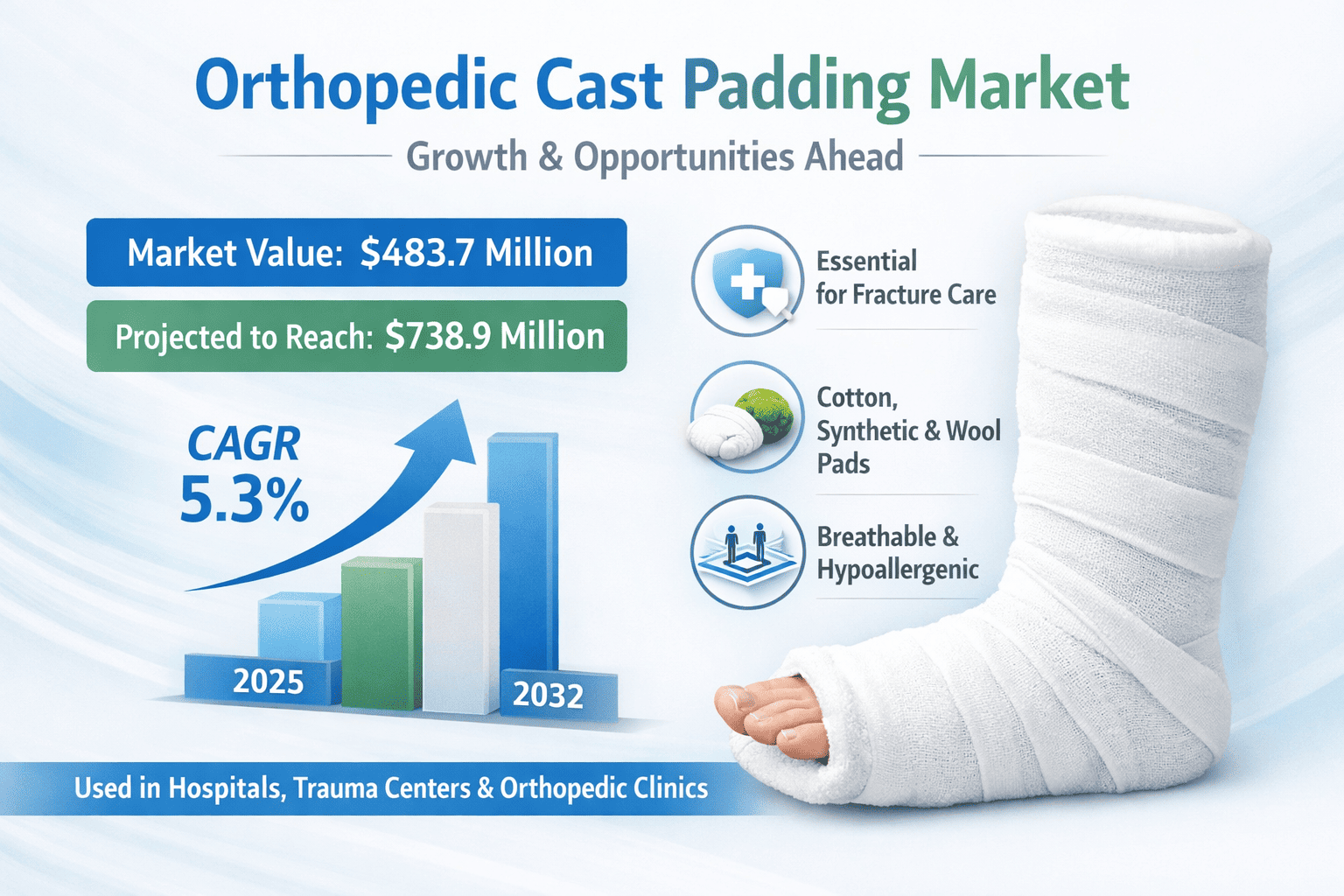 Orthopedic Cast Padding Market

Growth & Opportunities Ahead

Market Value: \$483.7 Million

Projected to Reach: \$738.9 Million

CAGR 5.3%

2025

2032

Essential for Fracture Care

Cotton, Synthetic & Wool Pads

Breathable & Hypoallergenic

Used in Hospitals, Trauma Centers & Orthopedic Clinics